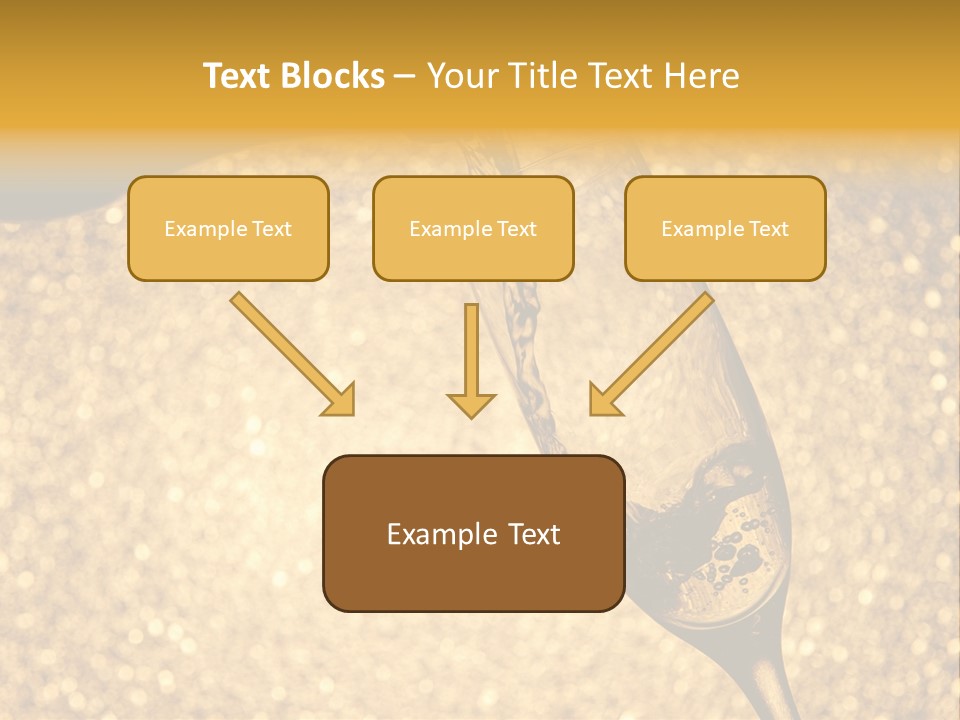 Text Blocks – Your Title Text Here

Example Text

Example Text

Example Text

Example Text